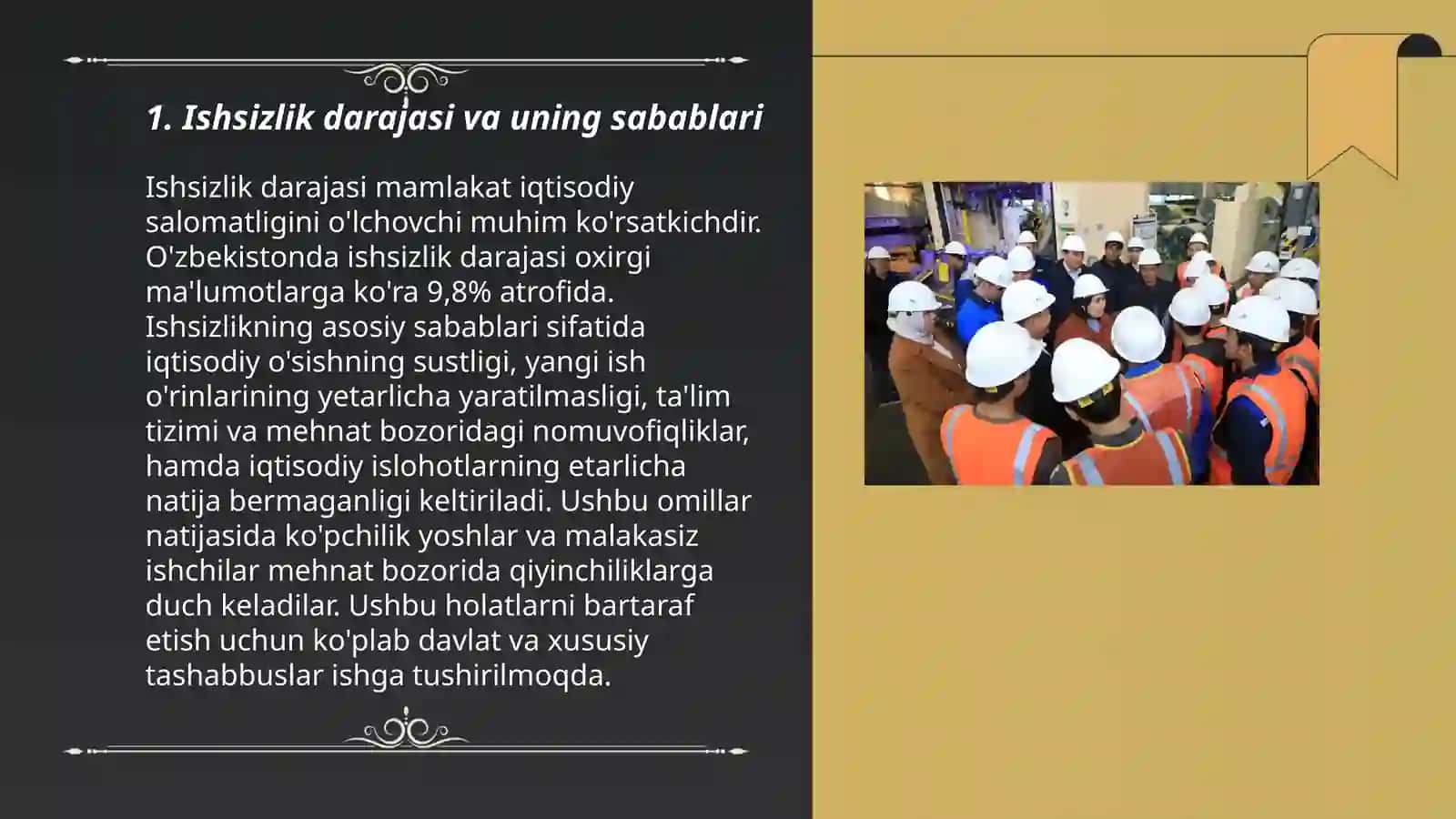 1. Ishsizlik darajasi va uning sabablari

Ishsizlik darajasi mamlakat iqtisodiy salomatligini o'lchovchi muhim ko'rsatkichdir. O'zbekistonda ishsizlik darajasi oxirgi ma'lumotlarga ko'ra 9,8% atrofida. Ishsizlikning asosiy sabablari sifatida iqtisodiy o'sishning sustligi, yangi ish o'rinlarining yetarlicha yaratilmasligi, ta'lim tizimi va mehnat bozoridagi nomuvofiqliklar, hamda iqtisodiy islohotlarning etarlicha natija bermaganligi keltiriladi. Ushbu omillar natijasida ko'pchilik yoshlar va malakasiz ishchilar mehnat bozorida qiyinchiliklarga duch keladilar. Ushbu holatlarni bartaraf etish uchun ko'plab davlat va xususiy tashabbuslar ishga tushirilmoqda.